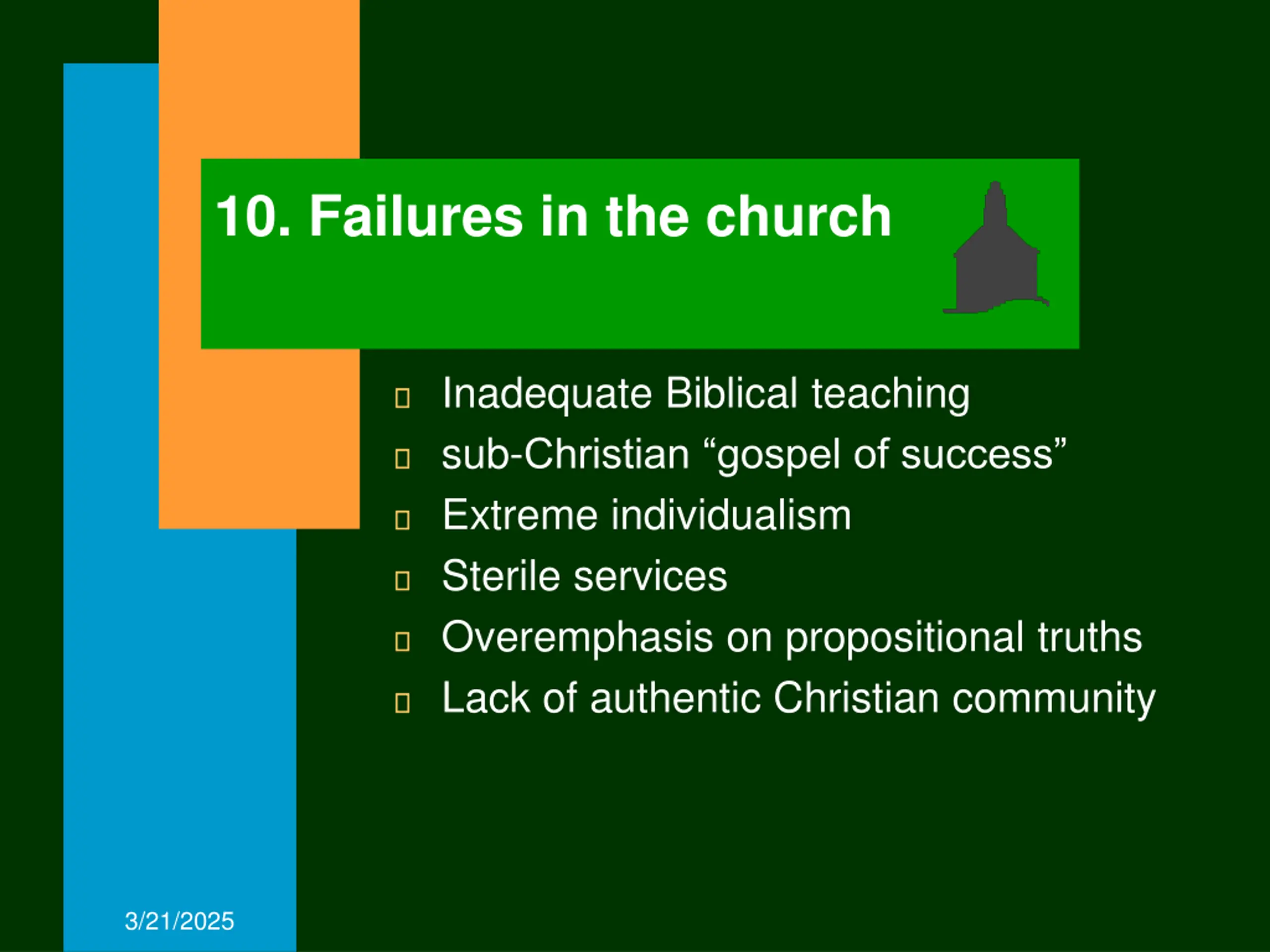 10. Failures in the church

- Inadequate Biblical teaching
- sub-Christian “gospel of success”
- Extreme individualism
- Sterile services
- Overemphasis on propositional truths
- Lack of authentic Christian community

3/21/2025